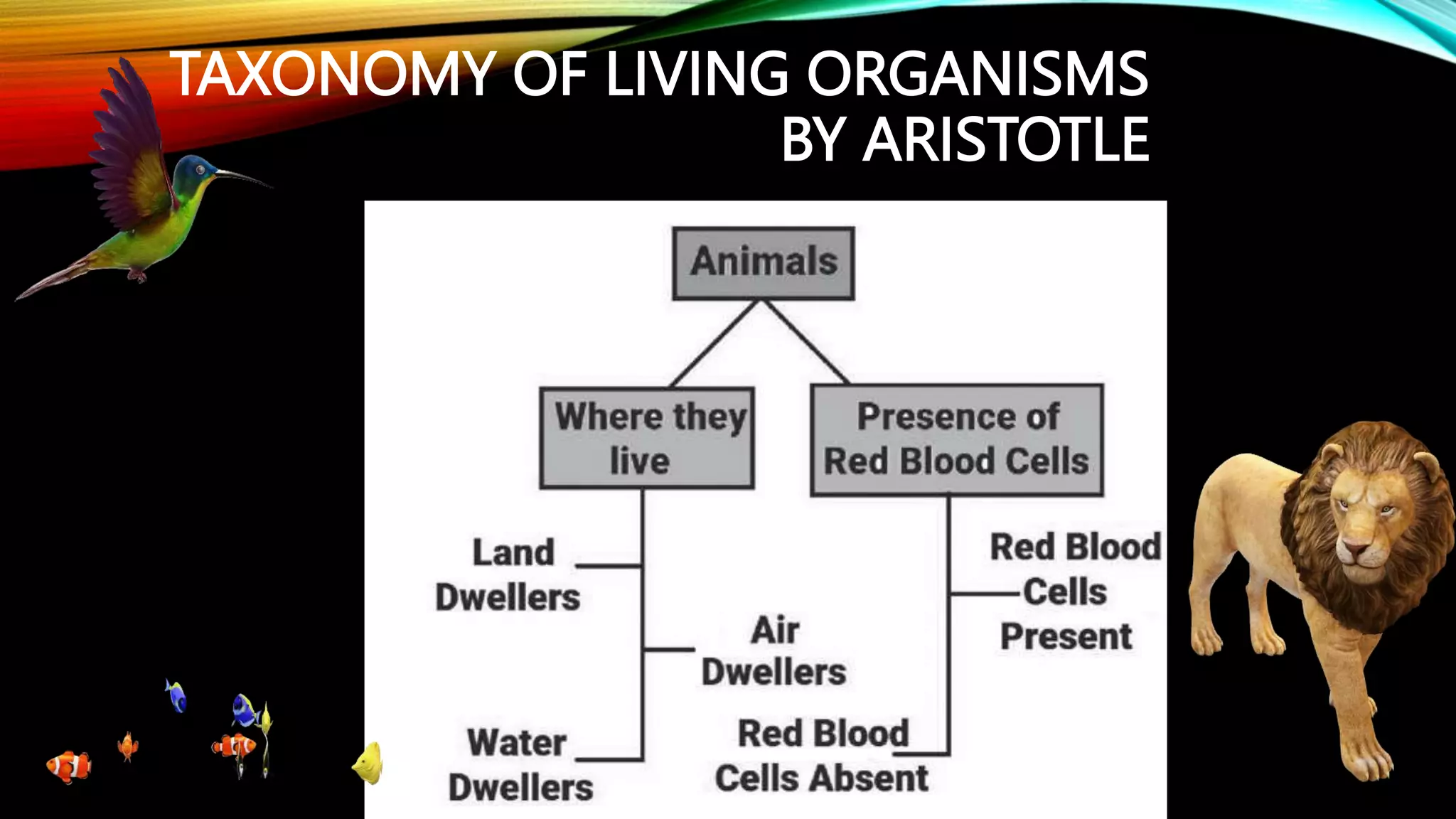 TAXONOMY OF LIVING ORGANISMS BY ARISTOTLE

Animals

Where they live

Presence of Red Blood Cells

Land Dwellers

Air Dwellers

Water Dwellers

Red Blood Cells Present

Red Blood Cells Absent